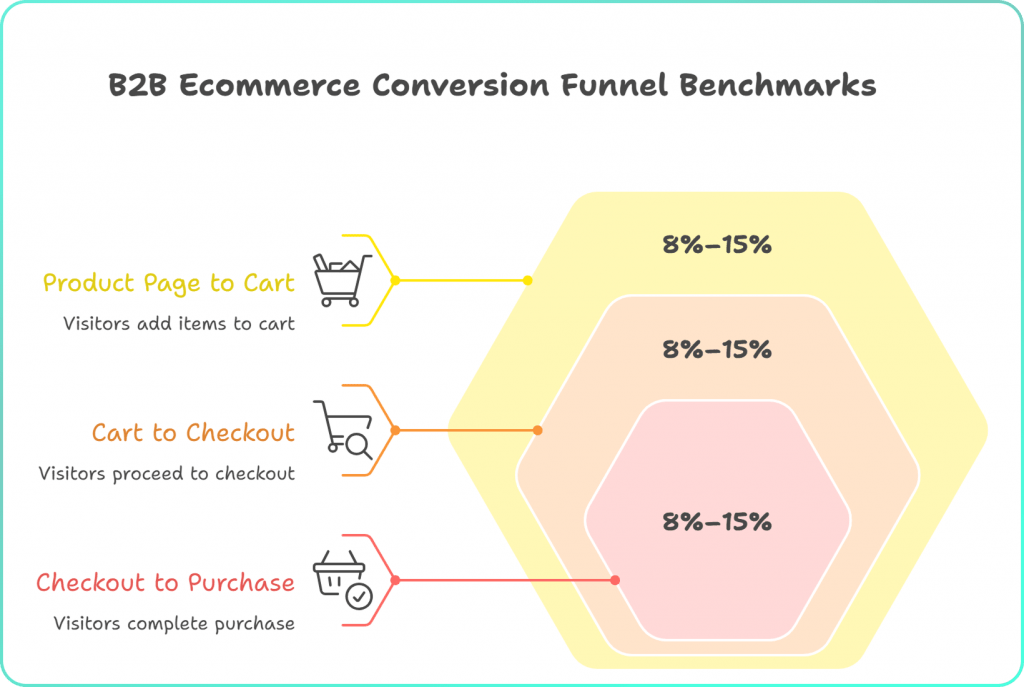 B2B Ecommerce Conversion Funnel Benchmarks

Product Page to Cart
Visitors add items to cart

Cart to Checkout
Visitors proceed to checkout

Checkout to Purchase
Visitors complete purchase

8%–15%

8%–15%

8%–15%